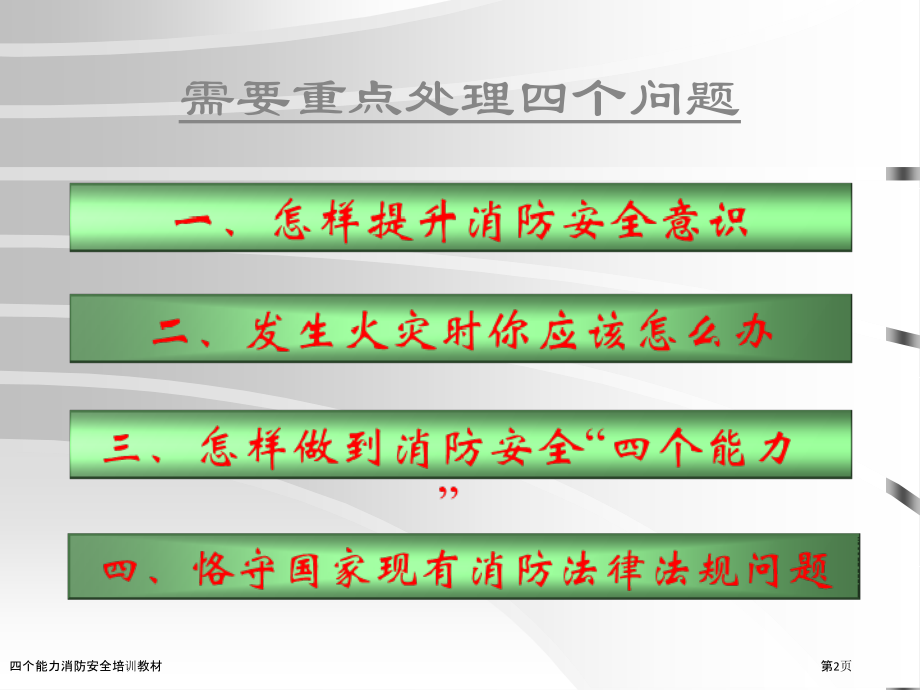 需要重点处理四个问题

一、怎样提升消防安全意识

二、发生火灾时你应该怎么办

三、怎样做到消防安全“四个能力”

四、恪守国家现有消防法律法规问题

四个能力消防安全培训教材

第2页